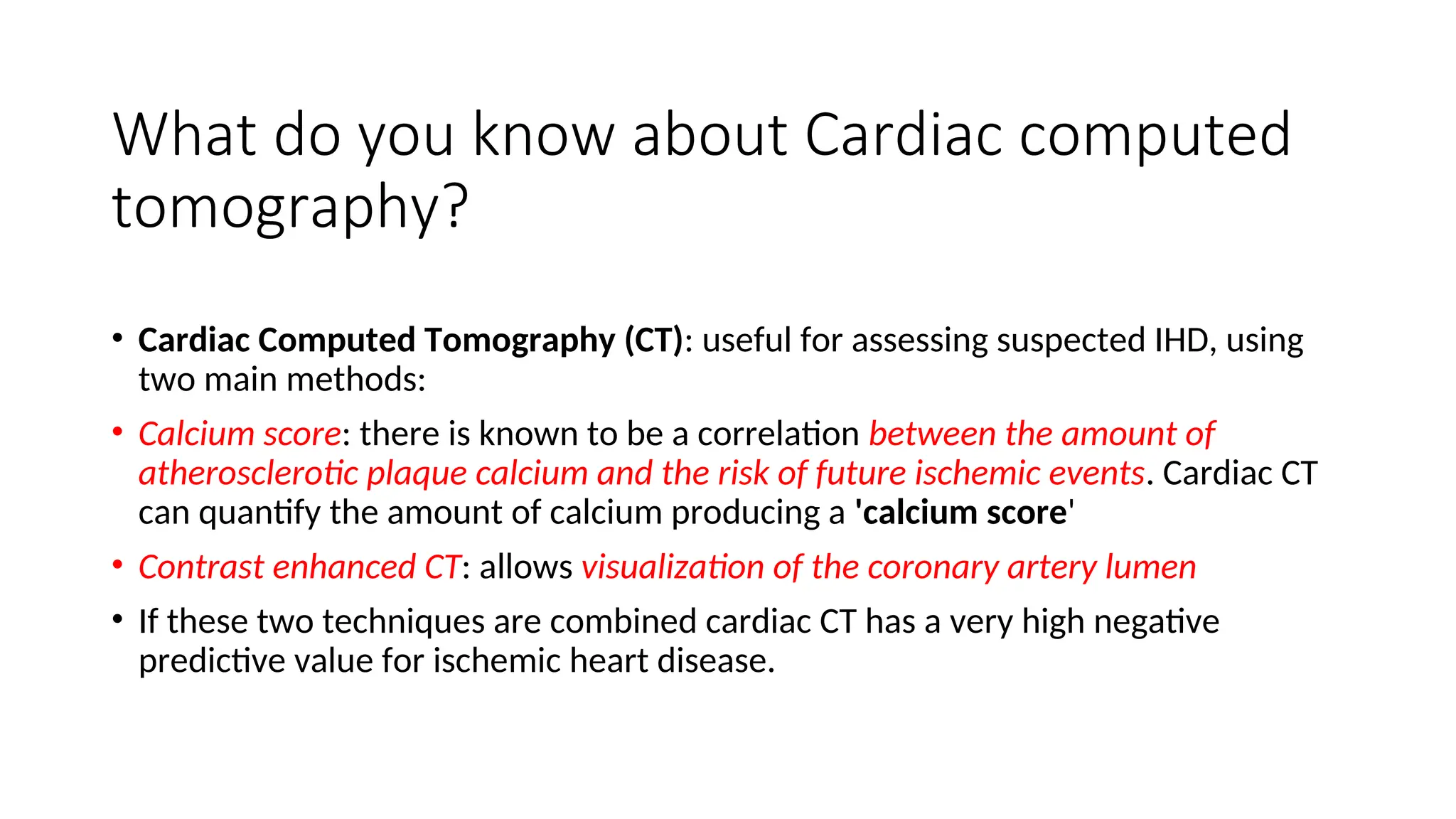 What do you know about Cardiac computed tomography?

• Cardiac Computed Tomography (CT): useful for assessing suspected IHD, using two main methods:

• Calcium score: there is known to be a correlation between the amount of atherosclerotic plaque calcium and the risk of future ischemic events. Cardiac CT can quantify the amount of calcium producing a 'calcium score'

• Contrast enhanced CT: allows visualization of the coronary artery lumen

• If these two techniques are combined cardiac CT has a very high negative predictive value for ischemic heart disease.